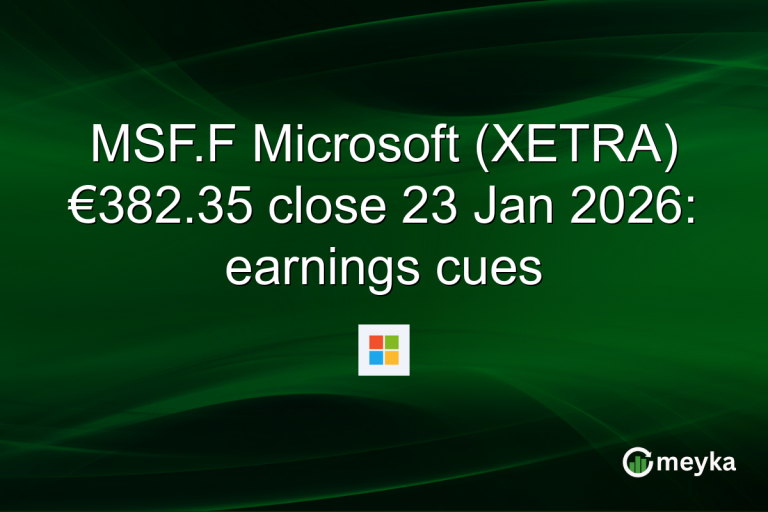 MSF.F Microsoft (XETRA) €382.35 close 23 Jan 2026: earnings cues

meyka